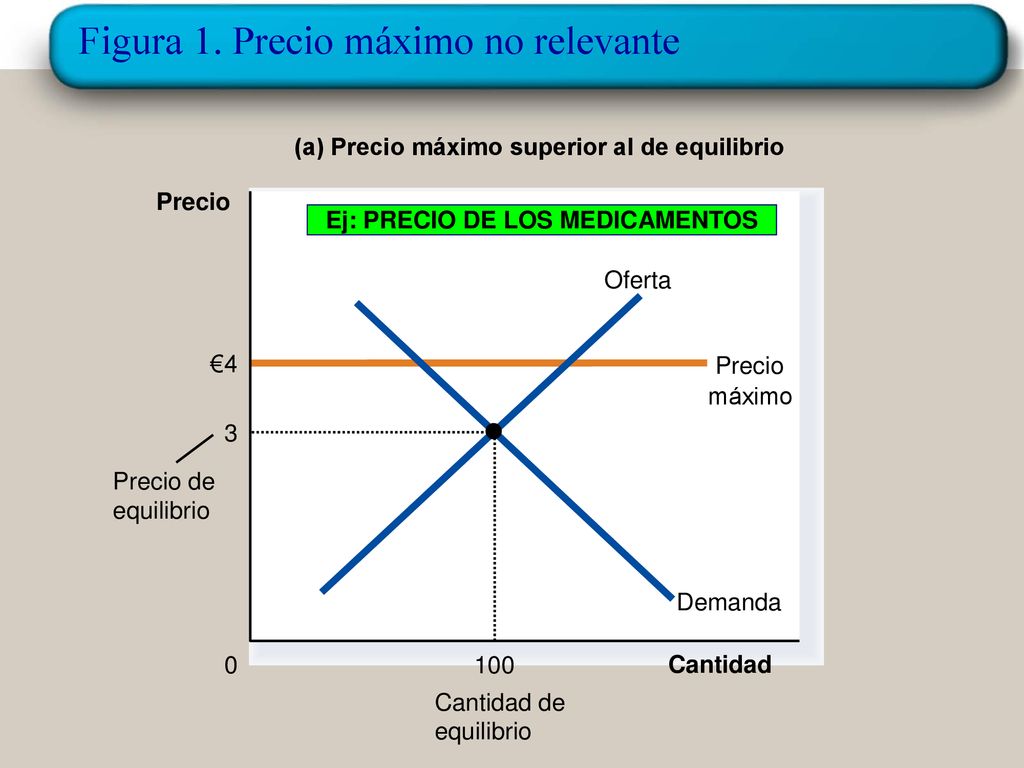 Figura 1. Precio máximo no relevante

(a) Precio máximo superior al de equilibrio

Precio

Ej: PRECIO DE LOS MEDICAMENTOS

Oferta

€4

Precio máximo

3

Precio de equilibrio

Demanda

0

100

Cantidad

Cantidad de equilibrio